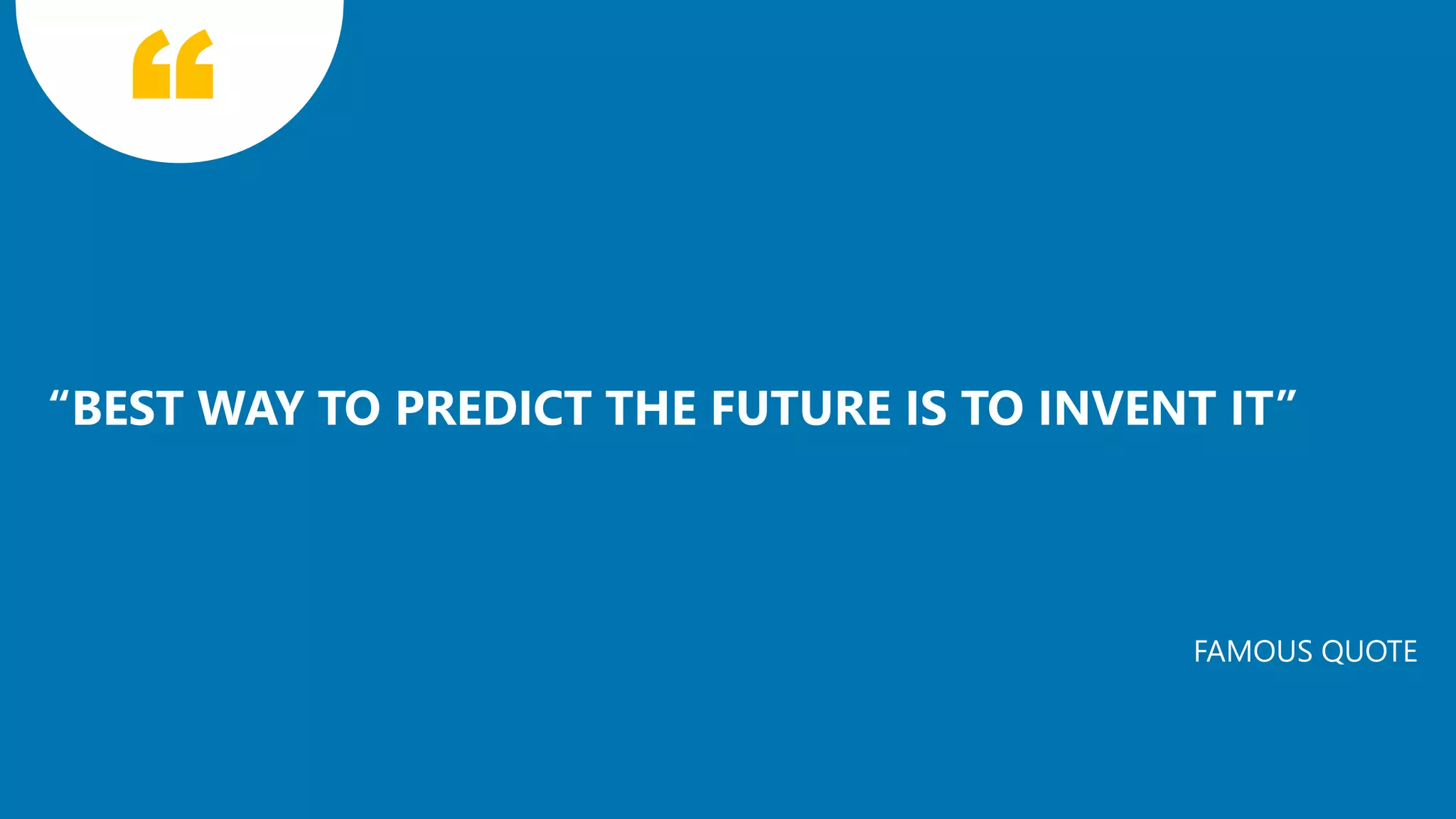 “

“BEST WAY TO PREDICT THE FUTURE IS TO INVENT IT”

FAMOUS QUOTE